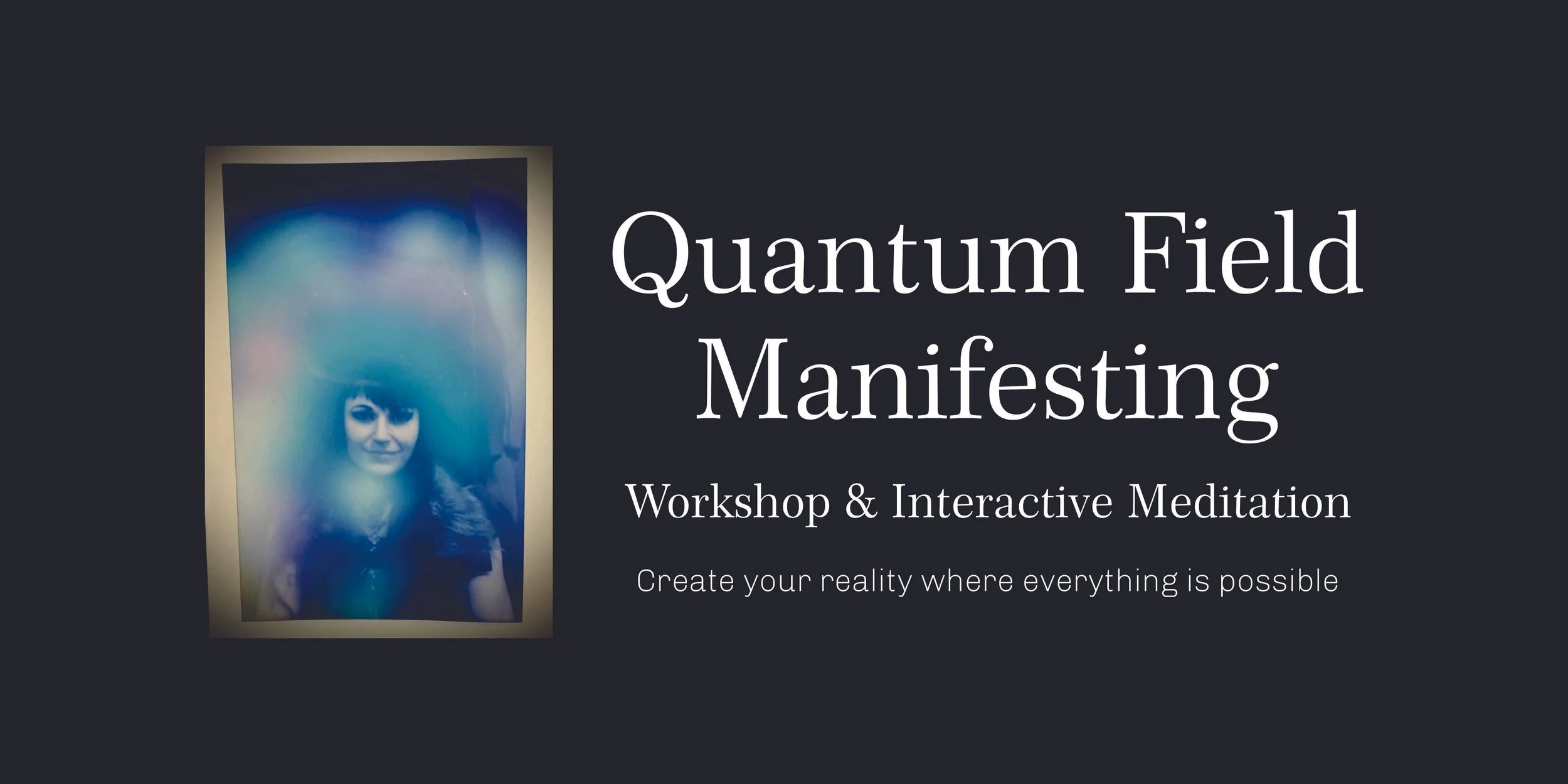 Quantum Field Manifesting

Workshop & Interactive Meditation

Create your reality where everything is possible